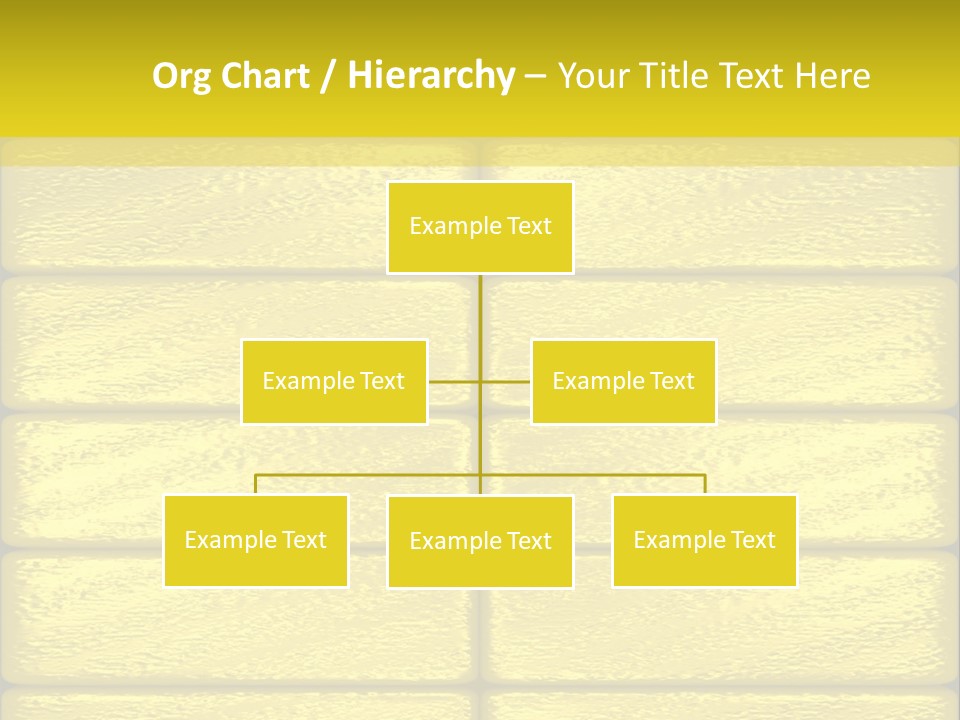 Org Chart / Hierarchy – Your Title Text Here

Example Text

Example Text

Example Text

Example Text

Example Text

Example Text